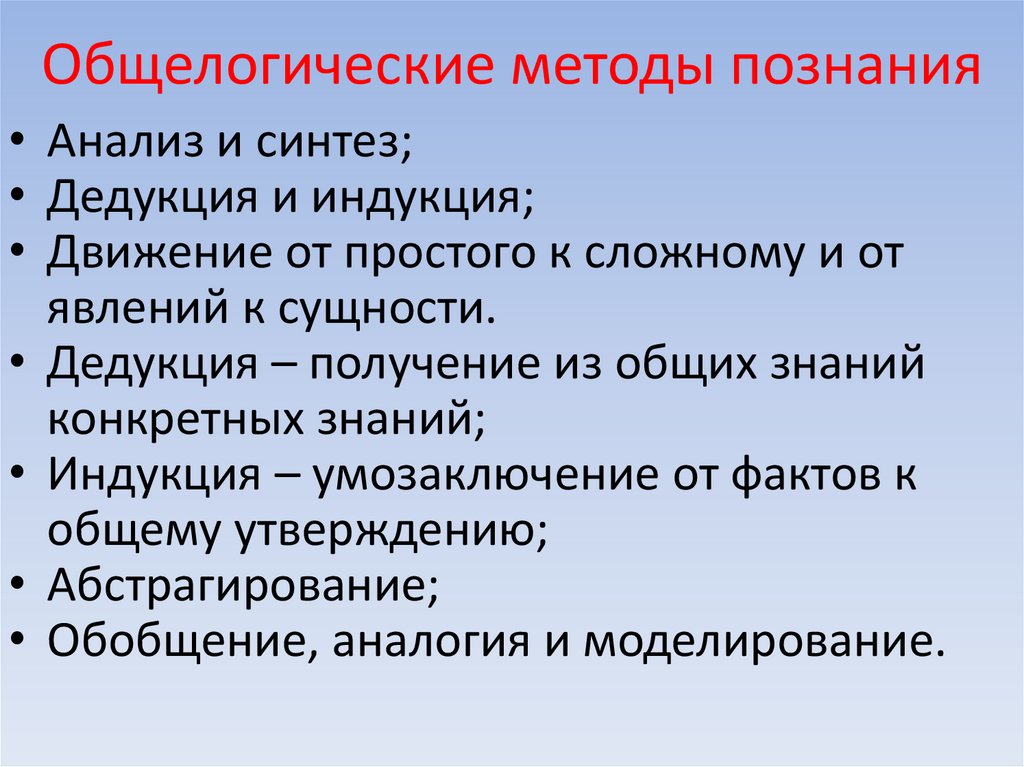 Общелогические методы познания

• Анализ и синтез;
• Дедукция и индукция;
• Движение от простого к сложному и от явлений к сущности.
• Дедукция – получение из общих знаний конкретных знаний;
• Индукция – умозаключение от фактов к общему утверждению;
• Абстрагирование;
• Обобщение, аналогия и моделирование.